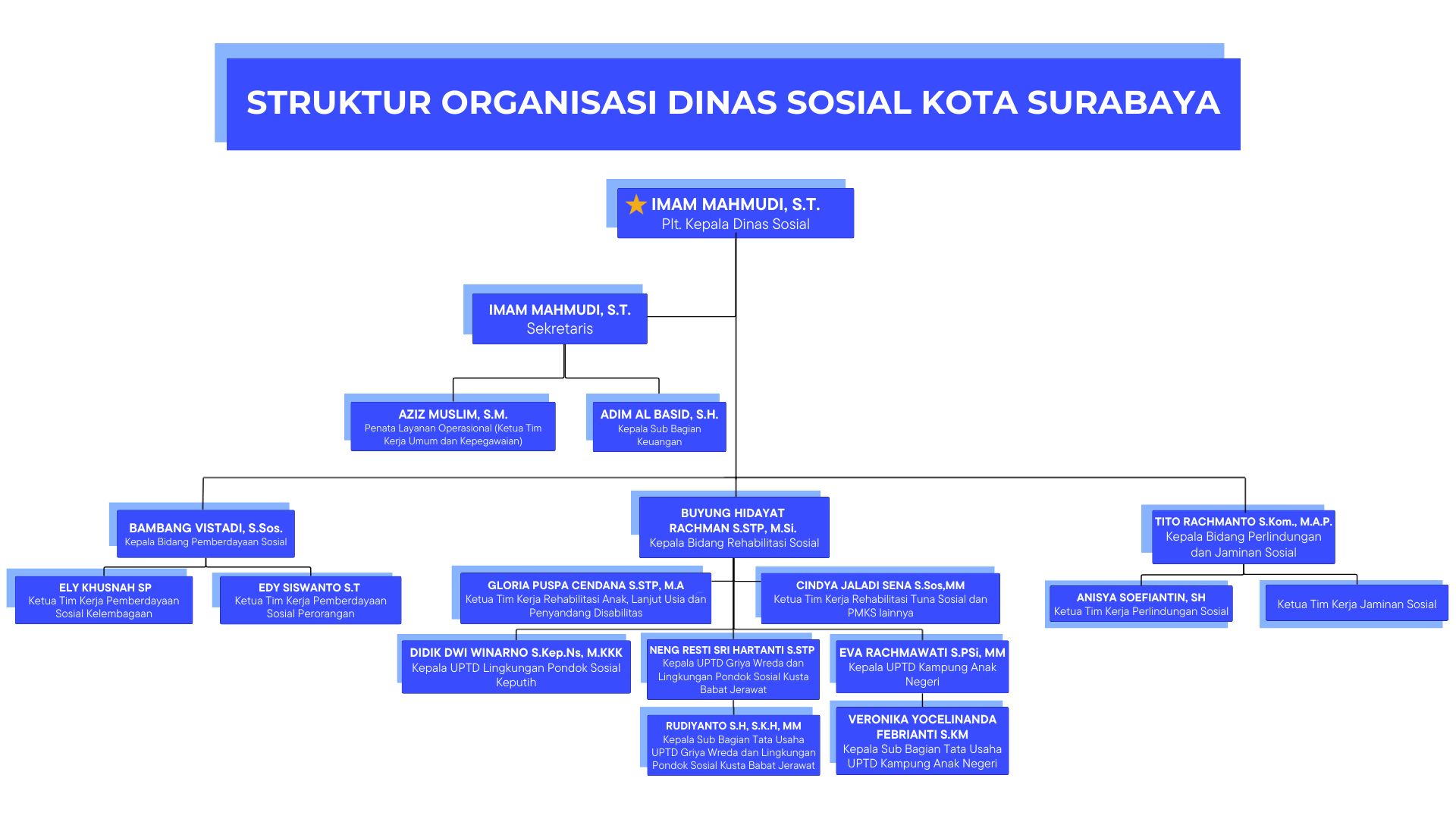 STRUKTUR ORGANISASI DINAS SOSIAL KOTA SURABAYA

IMAM MAHMUDI, S.T.
Plt. Kepala Dinas Sosial

IMAM MAHMUDI, S.T.
Sekretaris

AZIZ MUSLIM, S.M.
Penata Layanan Operasional (Ketua Tim Kerja Umum dan Kepegawaian)

ADIM AL BASID, S.H.
Kepala Sub Bagian Keuangan

BAMBANG VISTADI, S.Sos.
Kepala Bidang Pemberdayaan Sosial

ELY KHUSNAH SP
Ketua Tim Kerja Pemberdayaan Sosial Kelembagaan

EDY SISWANTO S.T
Ketua Tim Kerja Pemberdayaan Sosial Perorangan

BUYUNG HIDAYAT RACHMAN S.STP, M.Si.
Kepala Bidang Rehabilitasi Sosial

GLORIA PUSPA CENDANA S.STP, M.A
Ketua Tim Kerja Rehabilitasi Anak, Lanjut Usia dan Penyandang Disabilitas

CINDYA JALADI SENA S.Sos,MM
Ketua Tim Kerja Rehabilitasi Tuna Sosial dan PMKS lainnya

DIDIK DWI WINARNO S.Kep.Ns, M.KKK
Kepala UPTD Lingkungan Pondok Sosial Keputih

NENG RESTI SRI HARTANTI S.STP
Kepala UPTD Griya Wreda dan Lingkungan Pondok Sosial Kusta Babat Jerawat

EVA RACHMAWATI S.PSi, MM
Kepala UPTD Kampung Anak Negeri

RUDIYANTO S.H, S.K.H, MM
Kepala Sub Bagian Tata Usaha UPTD Griya Wreda dan Lingkungan Pondok Sosial Kusta Babat Jerawat

VERONIKA YOCELINANDA FEBRIANTI S.KM
Kepala Sub Bagian Tata Usaha UPTD Kampung Anak Negeri

TITO RACHMANTO S.Kom., M.A.P.
Kepala Bidang Perlindungan dan Jaminan Sosial

ANISYA SOEFIANTIN, SH
Ketua Tim Kerja Perlindungan Sosial

Ketua Tim Kerja Jaminan Sosial